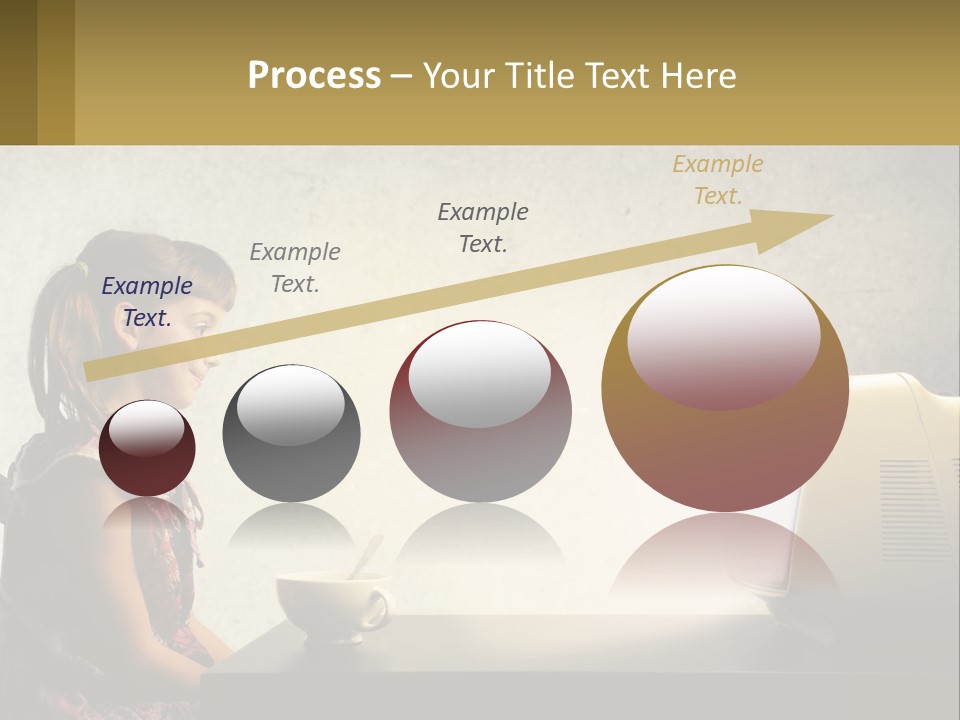 Process – Your Title Text Here

Example Text.

Example Text.

Example Text.

Example Text.